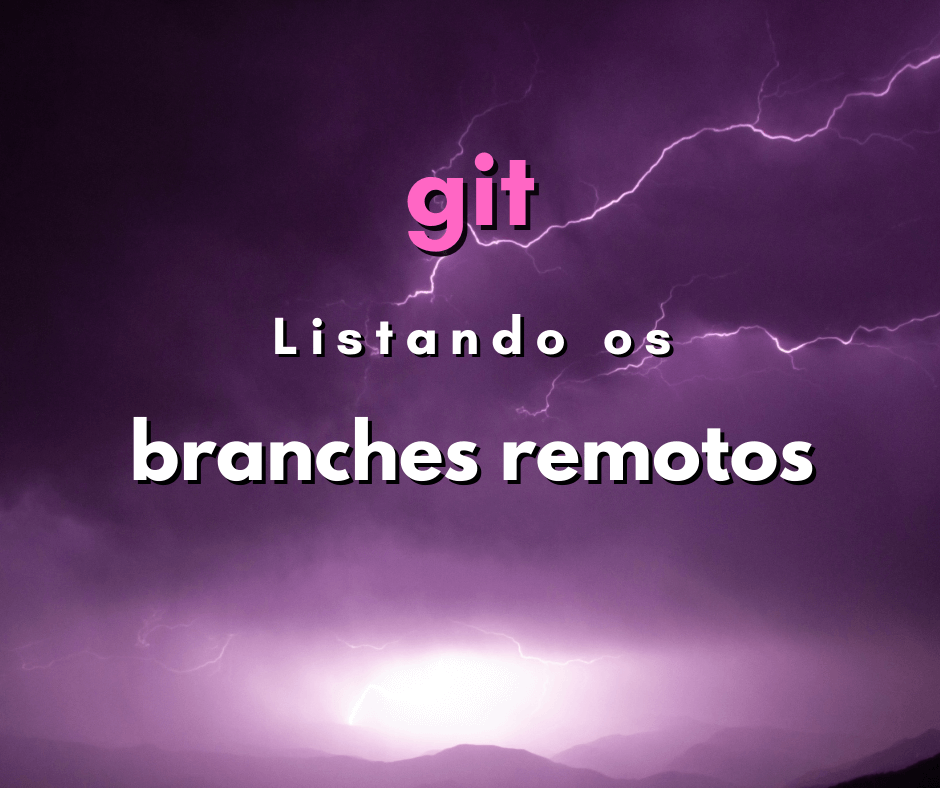 git

Listando os

branches remotos